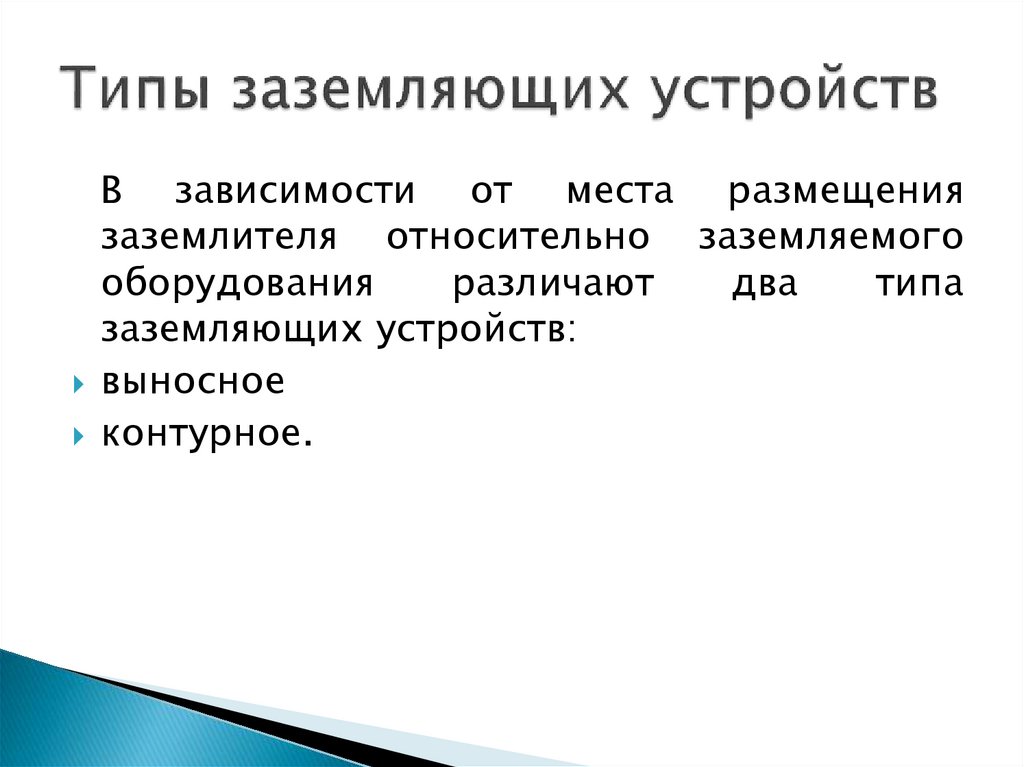 Типы заземляющих устройств

В зависимости от места размещения заземлителя относительно заземляемого оборудования различают два типа заземляющих устройств:

выносное

контурное.